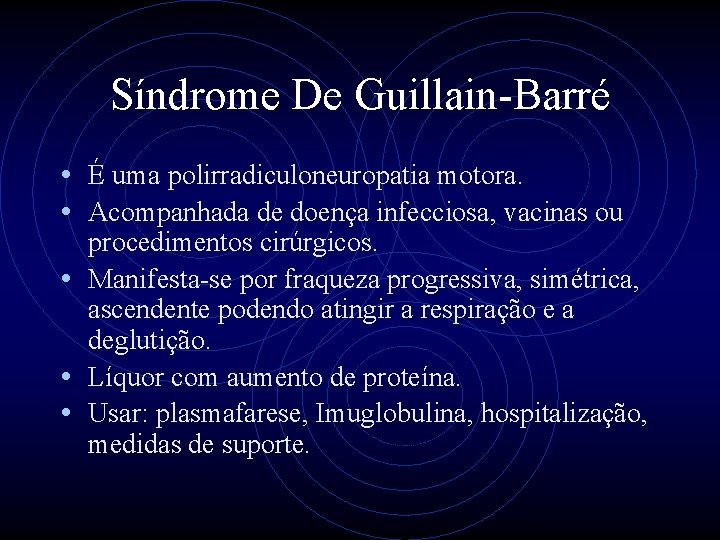 Síndrome De Guillain-Barré

• É uma polirradiculoneuropatia motora.
• Acompanhada de doença infecciosa, vacinas ou procedimentos cirúrgicos.
• Manifesta-se por fraqueza progressiva, simétrica, ascendente podendo atingir a respiração e a deglutição.
• Líquor com aumento de proteína.
• Usar: plasmafarese, Imuglobulina, hospitalização, medidas de suporte.